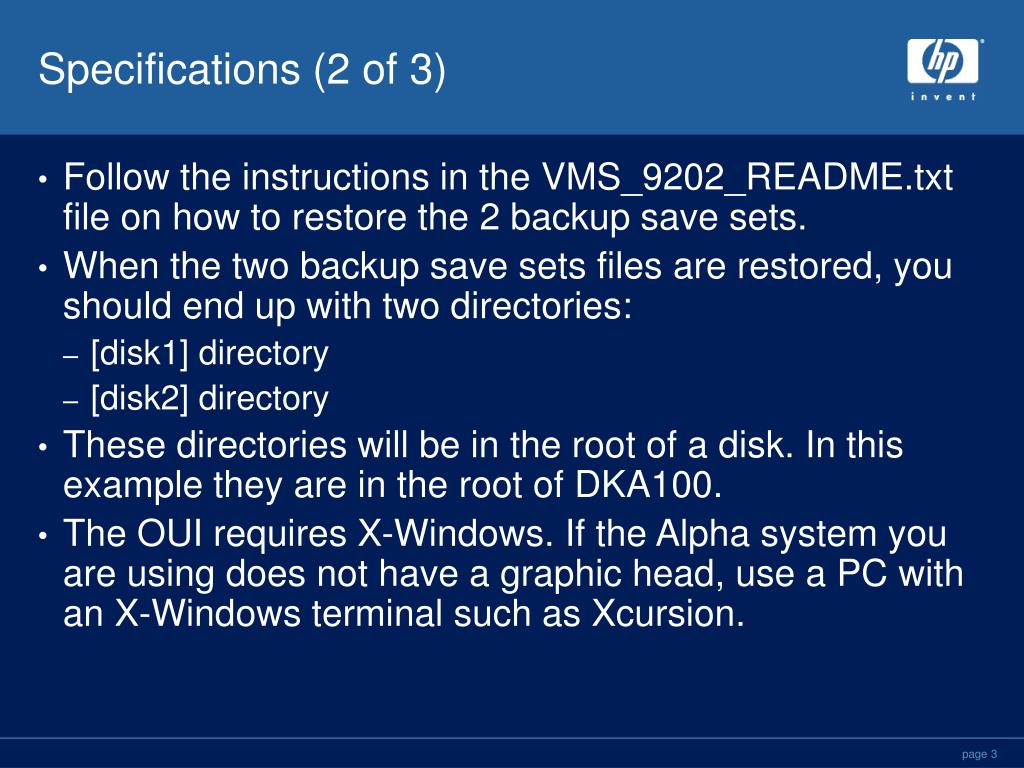 Specifications (2 of 3)

hp
invent

• Follow the instructions in the VMS_9202_README.txt file on how to restore the 2 backup save sets.
• When the two backup save sets files are restored, you should end up with two directories:
– [disk1] directory
– [disk2] directory
• These directories will be in the root of a disk. In this example they are in the root of DKA100.
• The OUI requires X-Windows. If the Alpha system you are using does not have a graphic head, use a PC with an X-Windows terminal such as Xcursion.

page 3